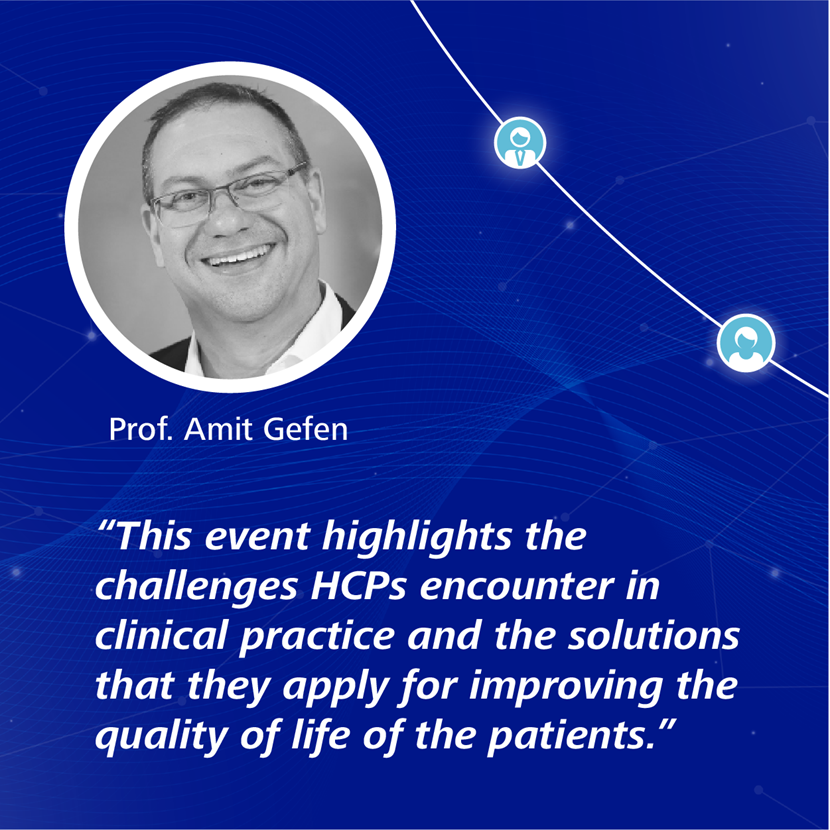 Prof. Amit Gefen

“This event highlights the challenges HCPs encounter in clinical practice and the solutions that they apply for improving the quality of life of the patients.”